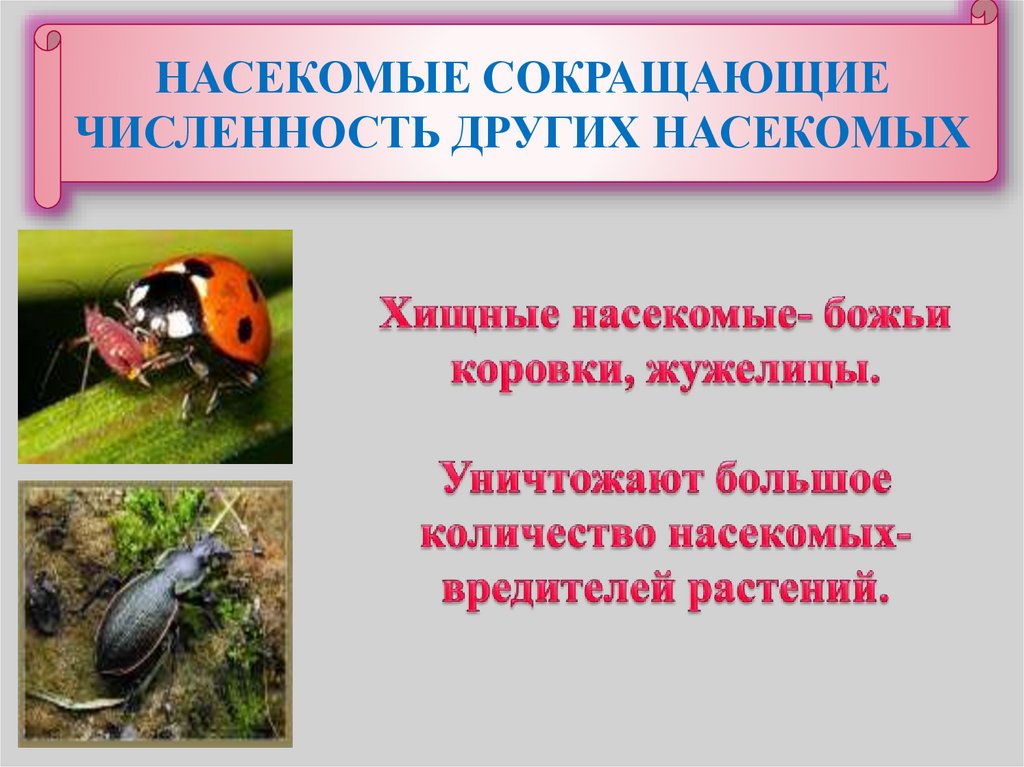 НАСЕКОМЫЕ СОКРАЩАЮЩИЕ ЧИСЛЕННОСТЬ ДРУГИХ НАСЕКОМЫХ

Хищные насекомые- божьи коровки, жужелицы.

Уничтожают большое количество насекомых-вредителей растений.